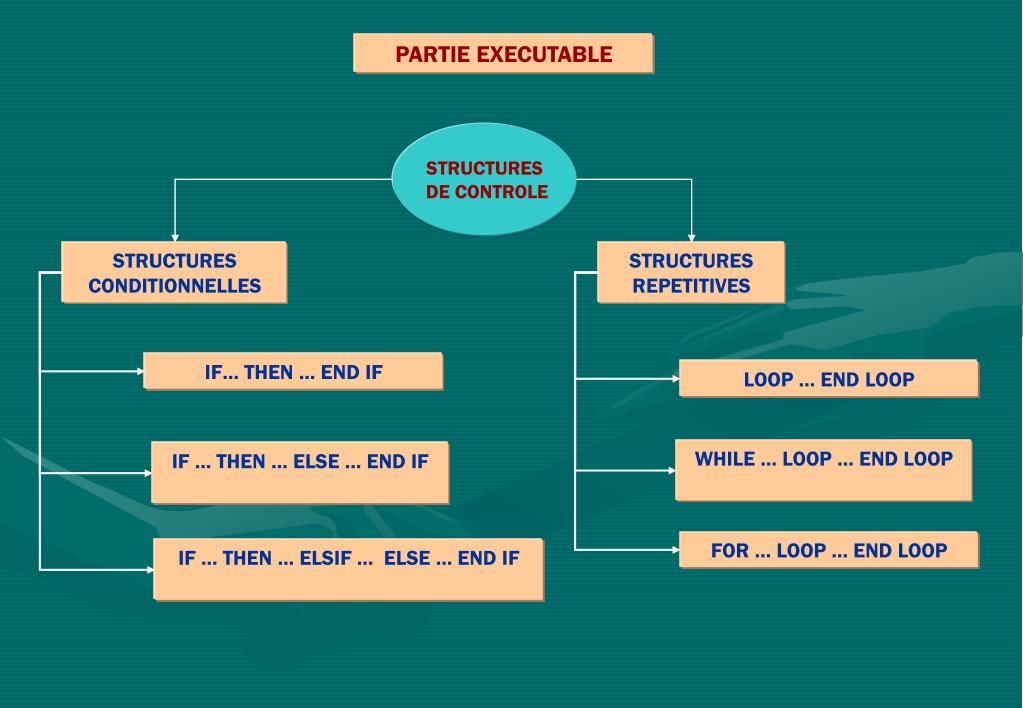 PARTIE EXECUTABLE

STRUCTURES DE CONTROLE

STRUCTURES CONDITIONNELLES

IF... THEN ... END IF

IF ... THEN ... ELSE ... END IF

IF ... THEN ... ELSIF ... ELSE ... END IF

STRUCTURES REPETITIVES

LOOP ... END LOOP

WHILE ... LOOP ... END LOOP

FOR ... LOOP ... END LOOP